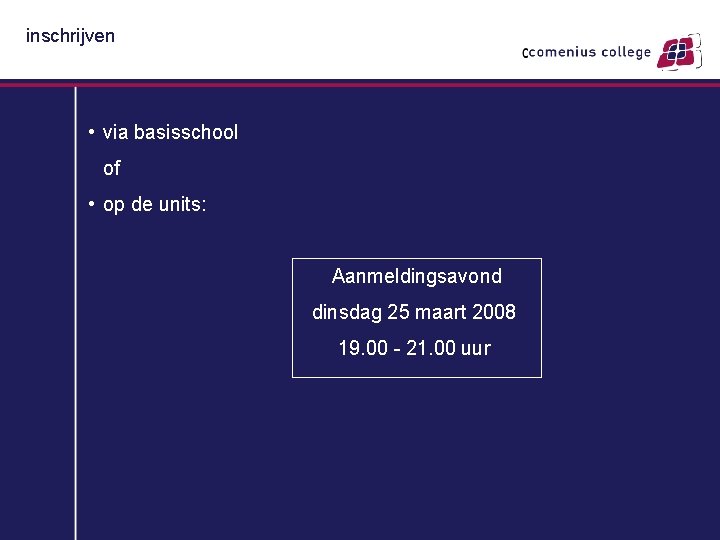 inschrijven

ccomenius college

• via basisschool

of

• op de units:

Aanmeldingsavond

dinsdag 25 maart 2008

19.00 - 21.00 uur